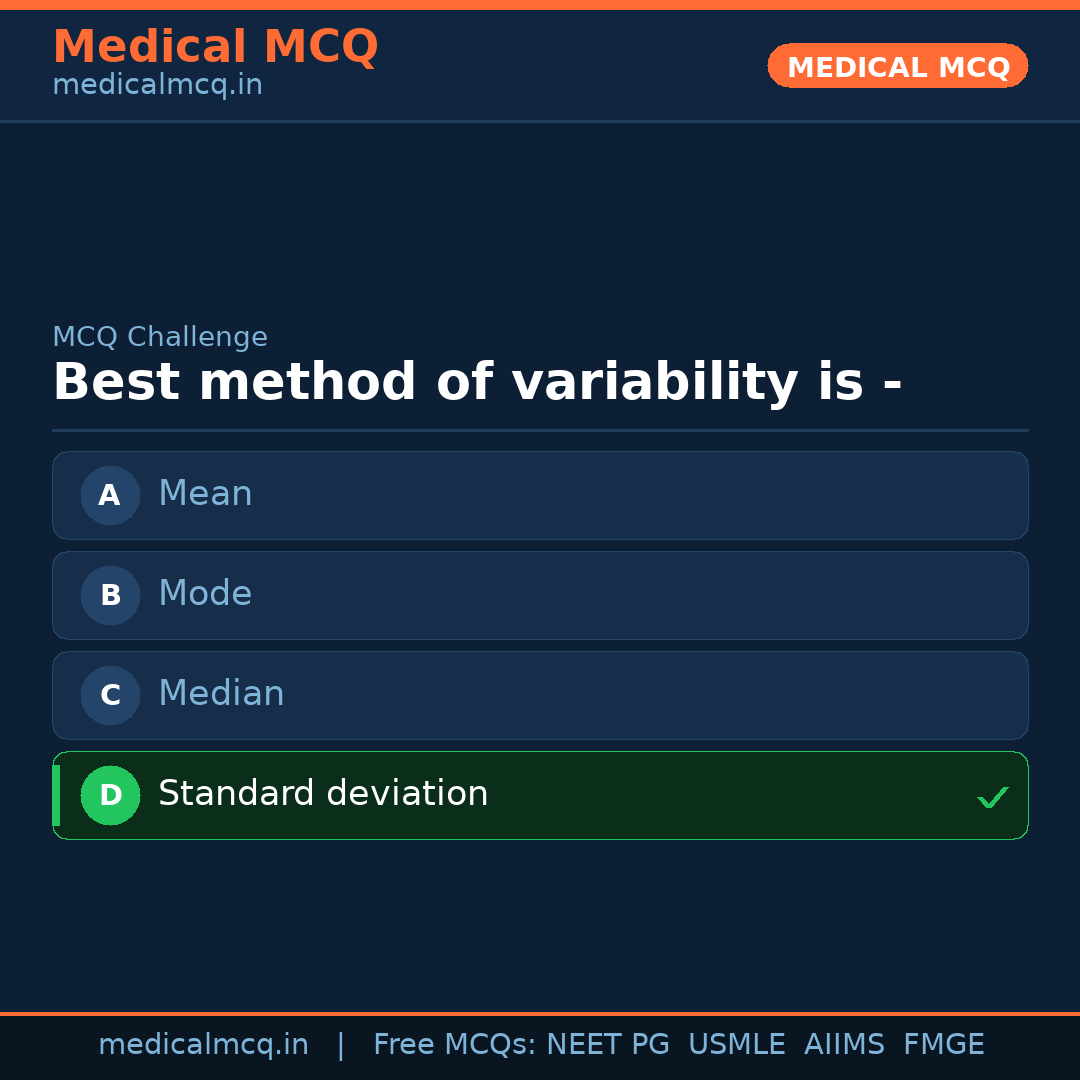 Medical MCQ
medicalmcq.in

MEDICAL MCQ

MCQ Challenge
Best method of variability is -

A Mean

B Mode

C Median

D Standard deviation ✓

medicalmcq.in | Free MCQs: NEET PG USMLE AIIMS FMGE